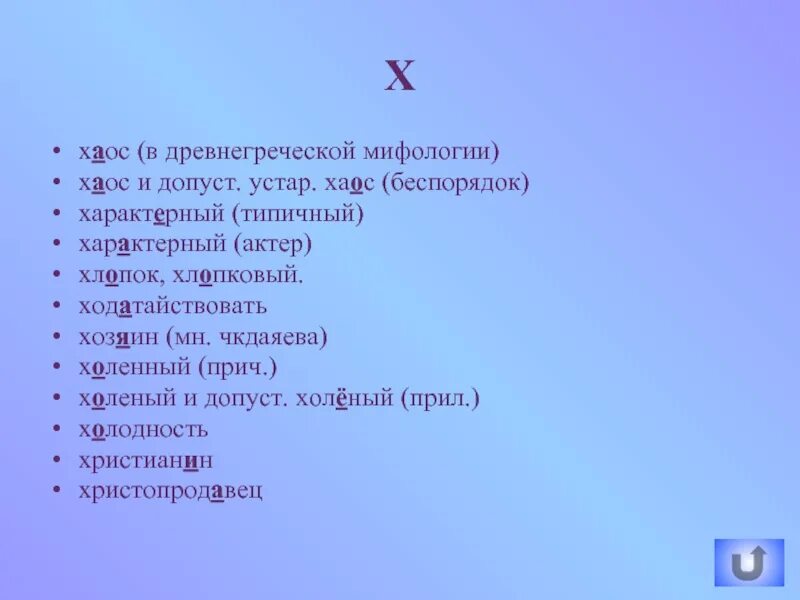 Х

• хаос (в древнегреческой мифологии)
• хаос и допуст. устар. хаос (беспорядок)
• характерный (типичный)
• характерный (актер)
• хлопок, хлопковый.
• ходатайствовать
• хозяин (мн. чкдаяева)
• холенный (прич.)
• холеный и допуст. холёный (прил.)
• холодность
• христианин
• христопродавец